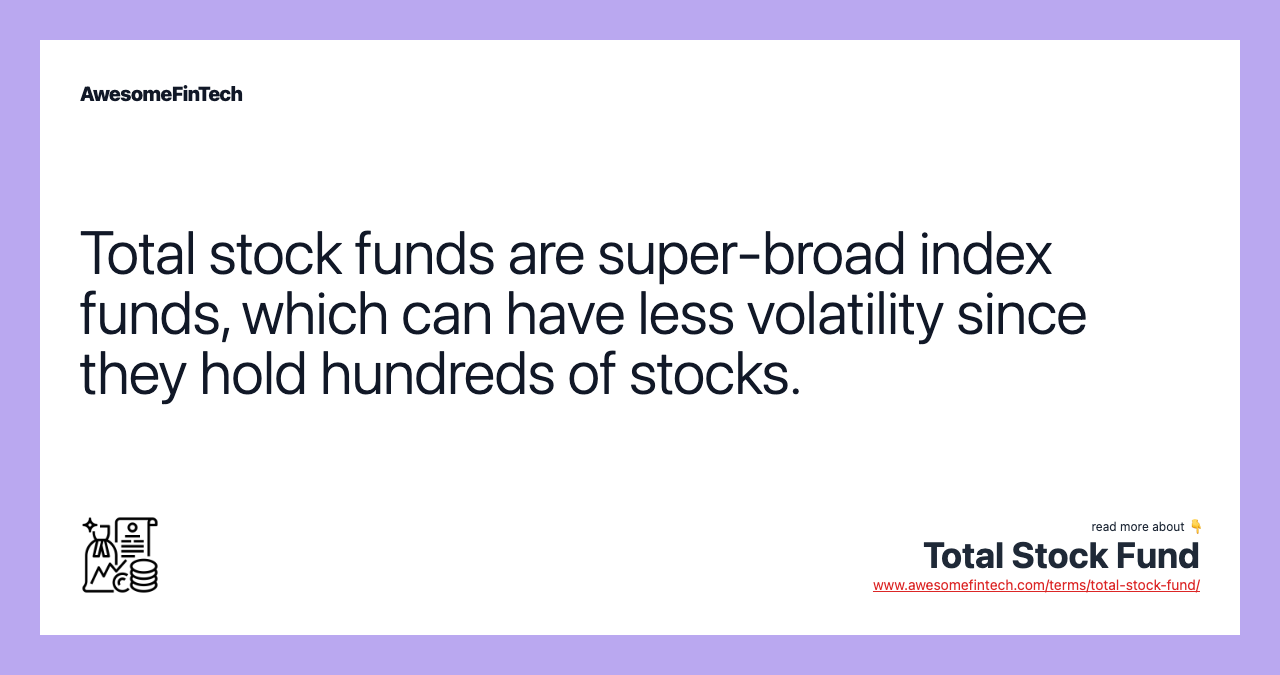 AwesomeFinTech

Total stock funds are super-broad index funds, which can have less volatility since they hold hundreds of stocks.

read more about 👇
Total Stock Fund
www.awesomefintech.com/terms/total-stock-fund/